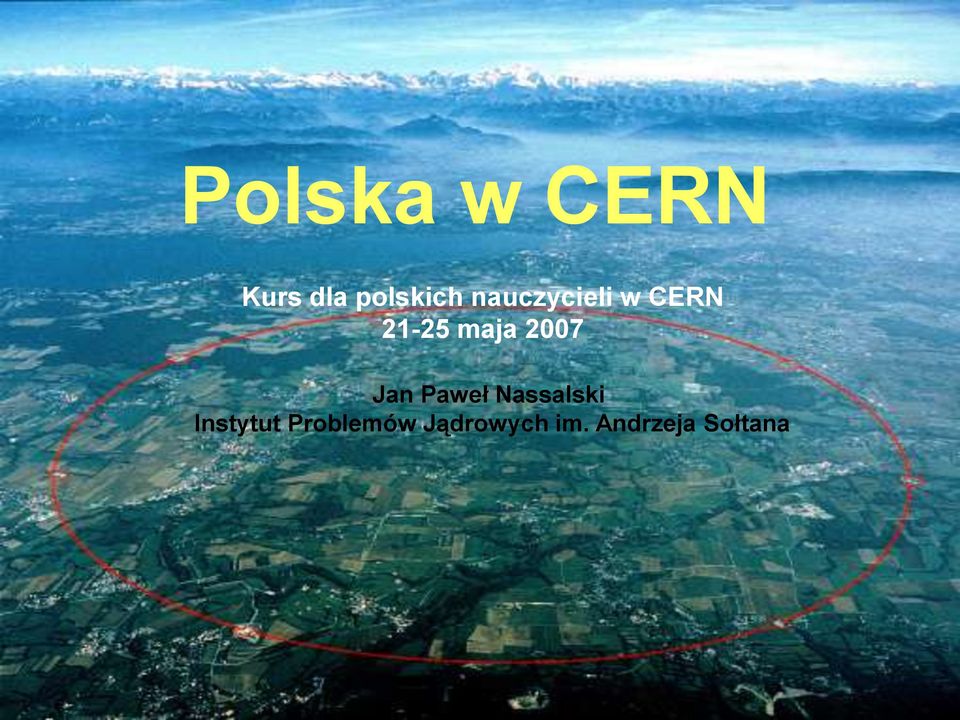 Polska w CERN

Kurs dla polskich nauczycieli w CERN
21-25 maja 2007

Jan Paweł Nassalski
Instytut Problemów Jądrowych im. Andrzeja Sołtana